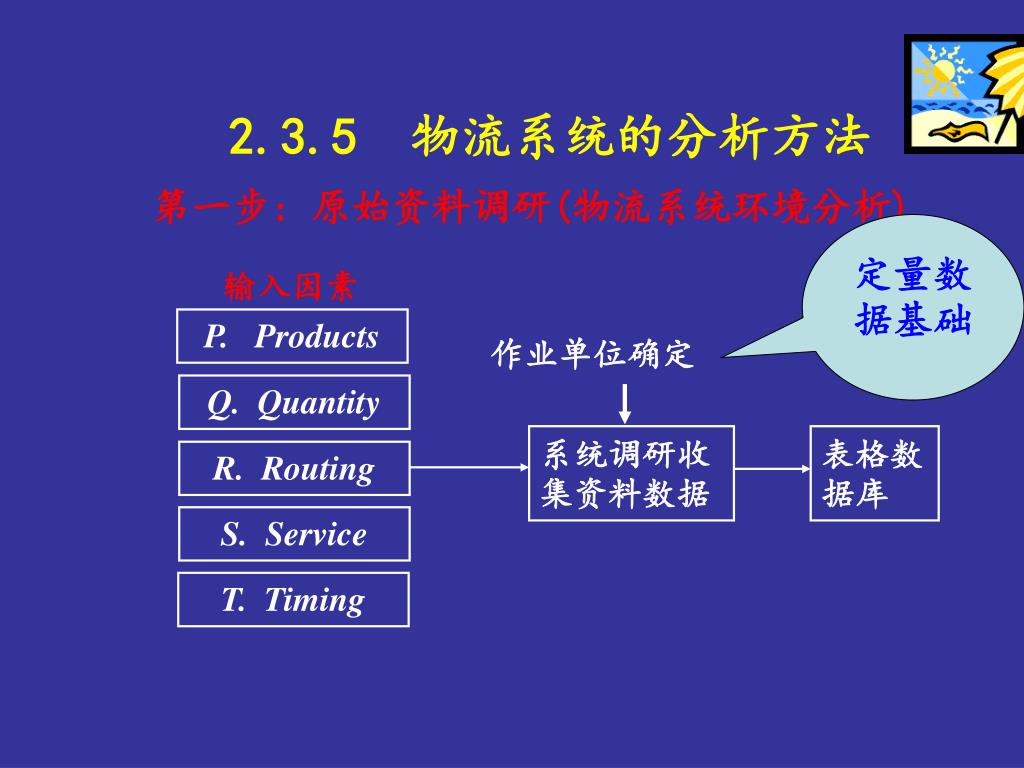 2.3.5　物流系统的分析方法

第一步：原始资料调研(物流系统环境分析)

定量数据基础

输入因素

P.　Products

Q.　Quantity

R.　Routing

S.　Service

T.　Timing

作业单位确定

系统调研收集资料数据

表格数据库